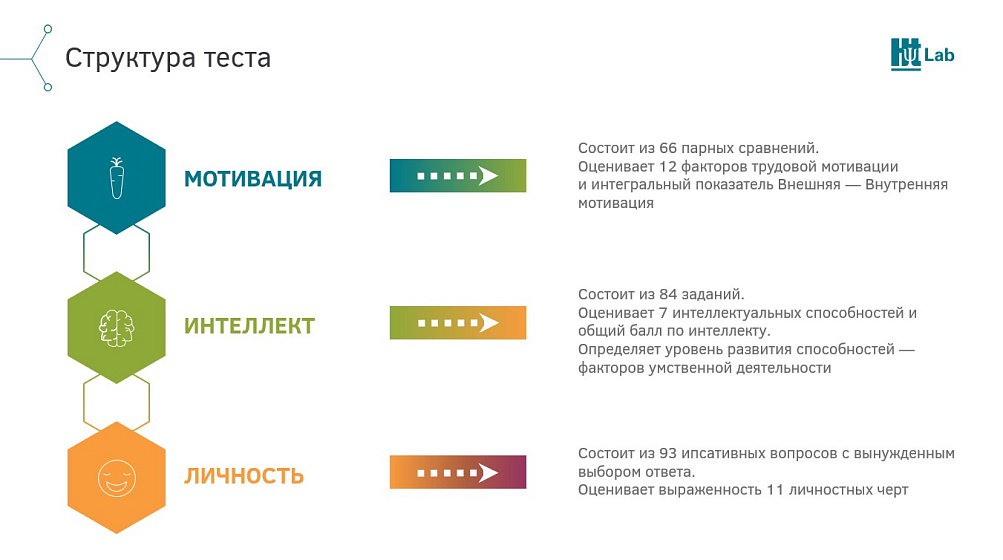 Структура теста

Lab

МОТИВАЦИЯ

Состоит из 66 парных сравнений. Оценивает 12 факторов трудовой мотивации и интегральный показатель Внешняя — Внутренняя мотивация

ИНТЕЛЛЕКТ

Состоит из 84 заданий. Оценивает 7 интеллектуальных способностей и общий балл по интеллекту. Определяет уровень развития способностей — факторов умственной деятельности

ЛИЧНОСТЬ

Состоит из 93 ипсативных вопросов с вынужденным выбором ответа. Оценивает выраженность 11 личностных черт